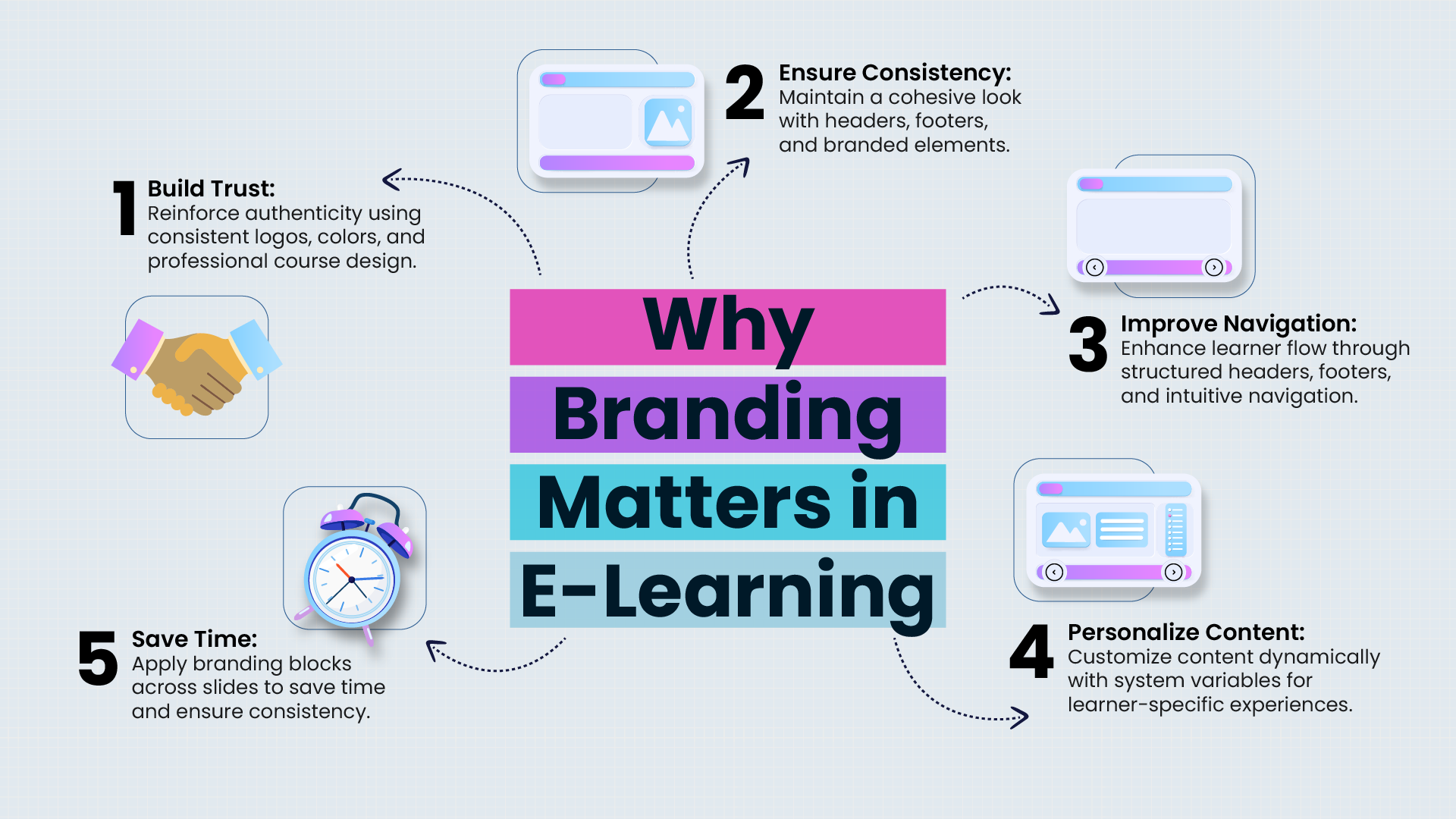 Why Branding Matters in E-Learning

1 Build Trust:
Reinforce authenticity using consistent logos, colors, and professional course design.

2 Ensure Consistency:
Maintain a cohesive look with headers, footers, and branded elements.

3 Improve Navigation:
Enhance learner flow through structured headers, footers, and intuitive navigation.

4 Personalize Content:
Customize content dynamically with system variables for learner-specific experiences.

5 Save Time:
Apply branding blocks across slides to save time and ensure consistency.